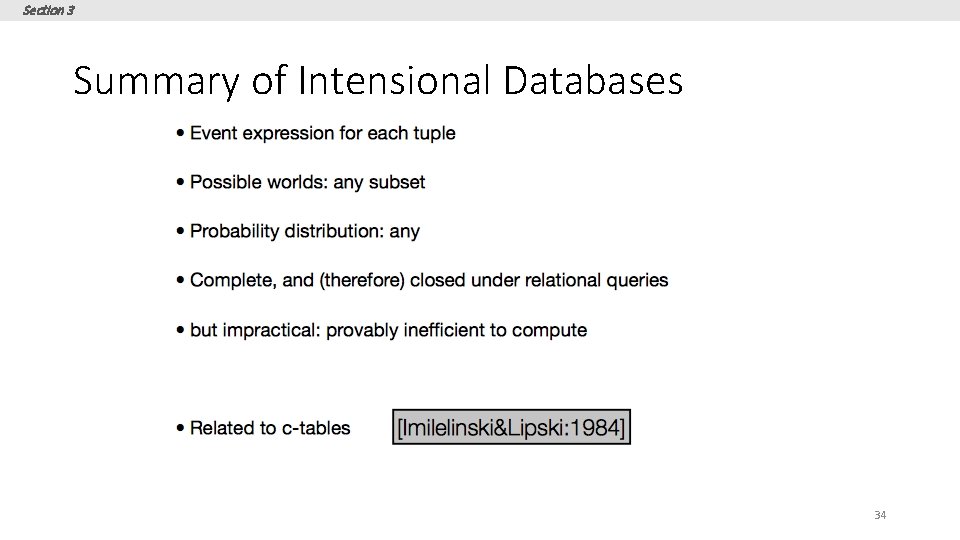 Section 3

Summary of Intensional Databases

• Event expression for each tuple

• Possible worlds: any subset

• Probability distribution: any

• Complete, and (therefore) closed under relational queries

• but impractical: provably inefficient to compute

• Related to c-tables [Imilelinski&Lipski:1984]

34